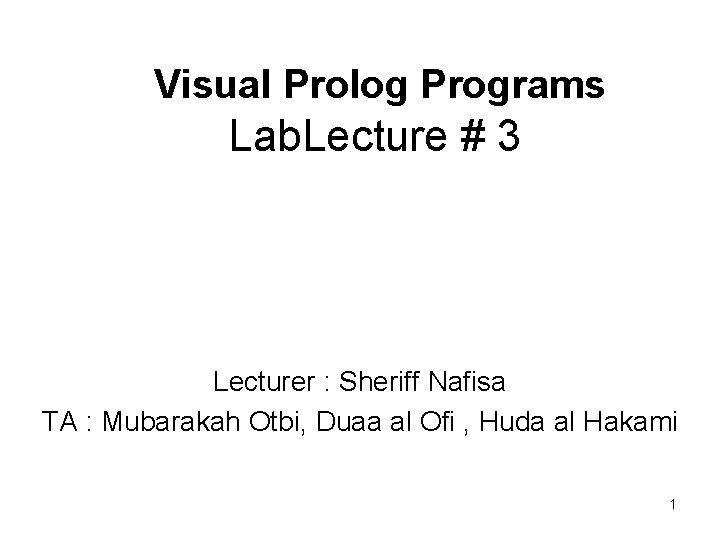 Visual Prolog Programs
LabLecture # 3

Lecturer : Sheriff Nafisa
TA : Mubarakah Otbi, Duaa al Ofi , Huda al Hakami

1